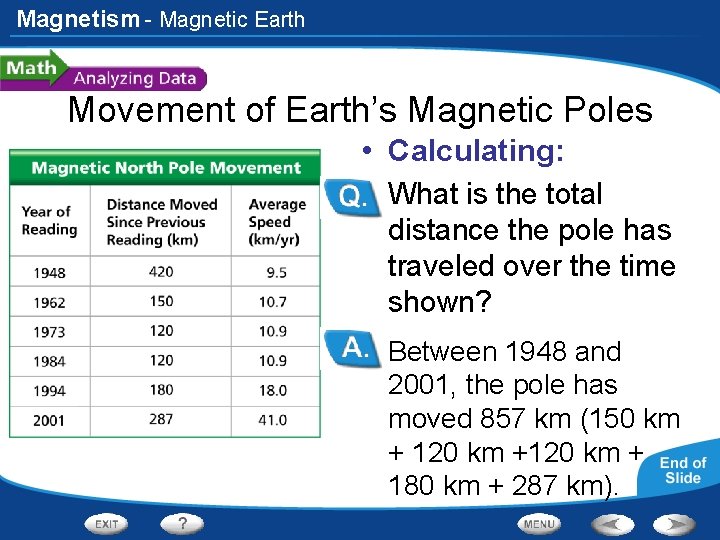 Magnetism - Magnetic Earth

Math
Analyzing Data

Movement of Earth's Magnetic Poles

Magnetic North Pole Movement

| Year of Reading | Distance Moved Since Previous Reading (km) | Average Speed (km/yr) |
|---|---|---|
| 1948 | 420 | 9.5 |
| 1962 | 150 | 10.7 |
| 1973 | 120 | 10.9 |
| 1984 | 120 | 10.9 |
| 1994 | 180 | 18.0 |
| 2001 | 287 | 41.0 |

• Calculating:

Q. What is the total distance the pole has traveled over the time shown?

A. Between 1948 and 2001, the pole has moved 857 km (150 km + 120 km +120 km + 180 km + 287 km).

End of Slide

EXIT
?
MENU